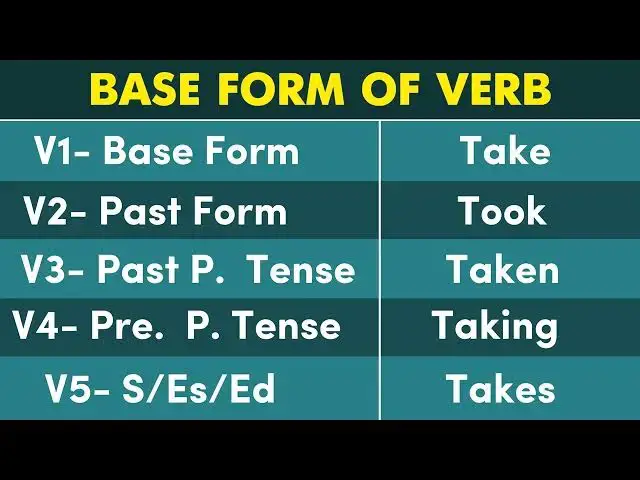 BASE FORM OF VERB

| V1- Base Form | Take |
|---|---|
| V2- Past Form | Took |
| V3- Past P. Tense | Taken |
| V4- Pre. P. Tense | Taking |
| V5- S/Es/Ed | Takes |